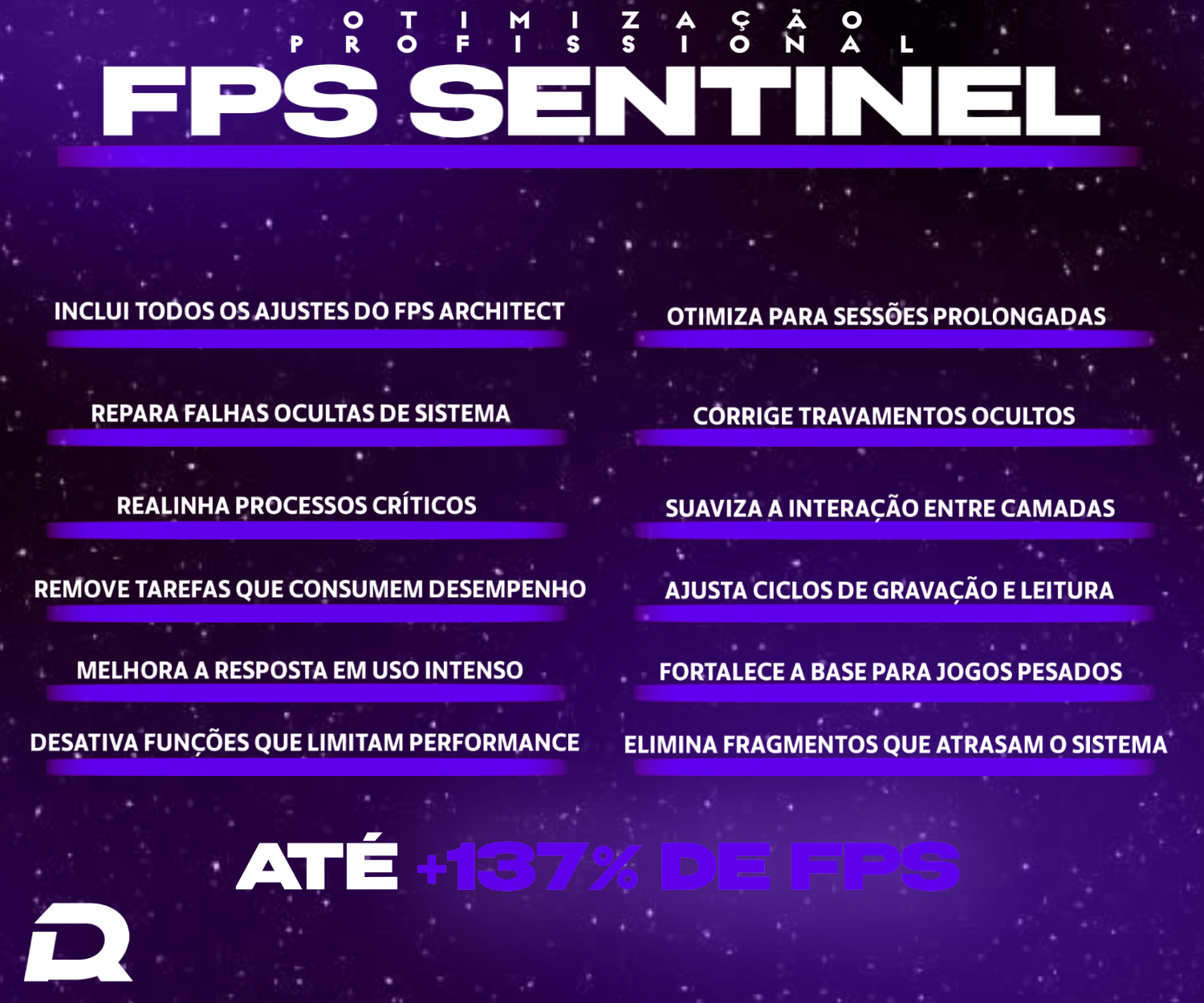 OTIMIZAÇÃO PROFISSIONAL

FPS SENTINEL

INCLUI TODOS OS AJUSTES DO FPS ARCHITECT

REPARA FALHAS OCULTAS DE SISTEMA

REALINHA PROCESSOS CRÍTICOS

REMOVE TAREFAS QUE CONSUMEM DESEMPENHO

MELHORA A RESPOSTA EM USO INTENSO

DESATIVA FUNÇÕES QUE LIMITAM PERFORMANCE

OTIMIZA PARA SESSÕES PROLONGADAS

CORRIGE TRAVAMENTOS OCULTOS

SUAVIZA A INTERAÇÃO ENTRE CAMADAS

AJUSTA CICLOS DE GRAVAÇÃO E LEITURA

FORTALECE A BASE PARA JOGOS PESADOS

ELIMINA FRAGMENTOS QUE ATRASAM O SISTEMA

ATÉ +137% DE FPS